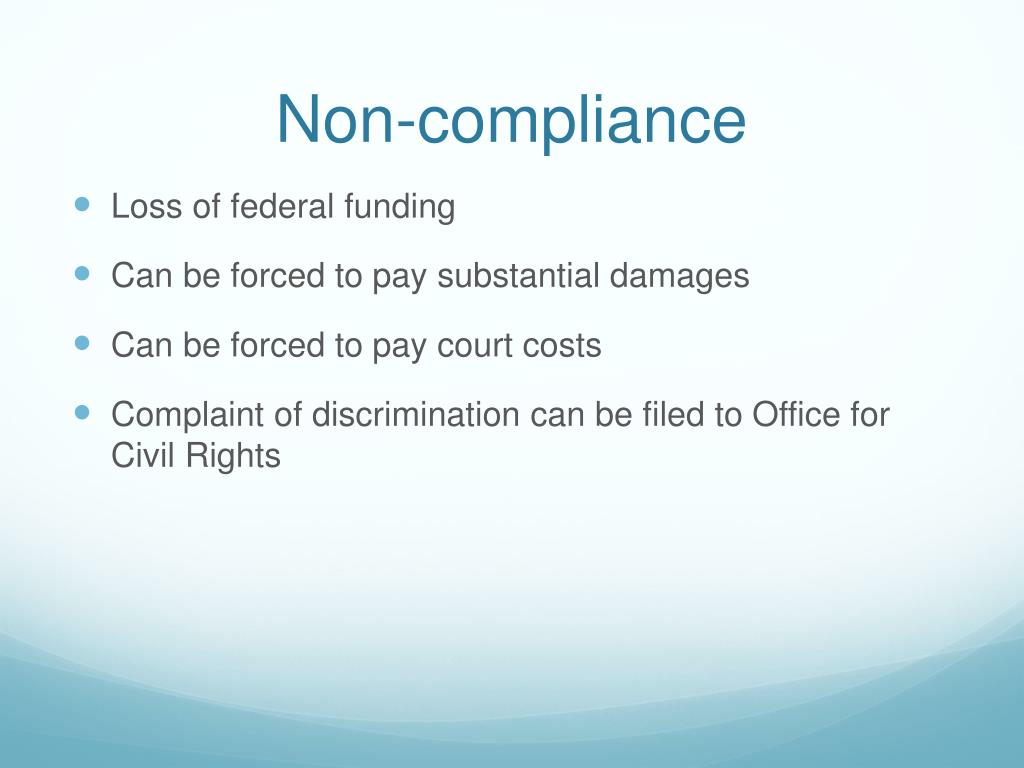 Non-compliance

- Loss of federal funding
- Can be forced to pay substantial damages
- Can be forced to pay court costs
- Complaint of discrimination can be filed to Office for Civil Rights